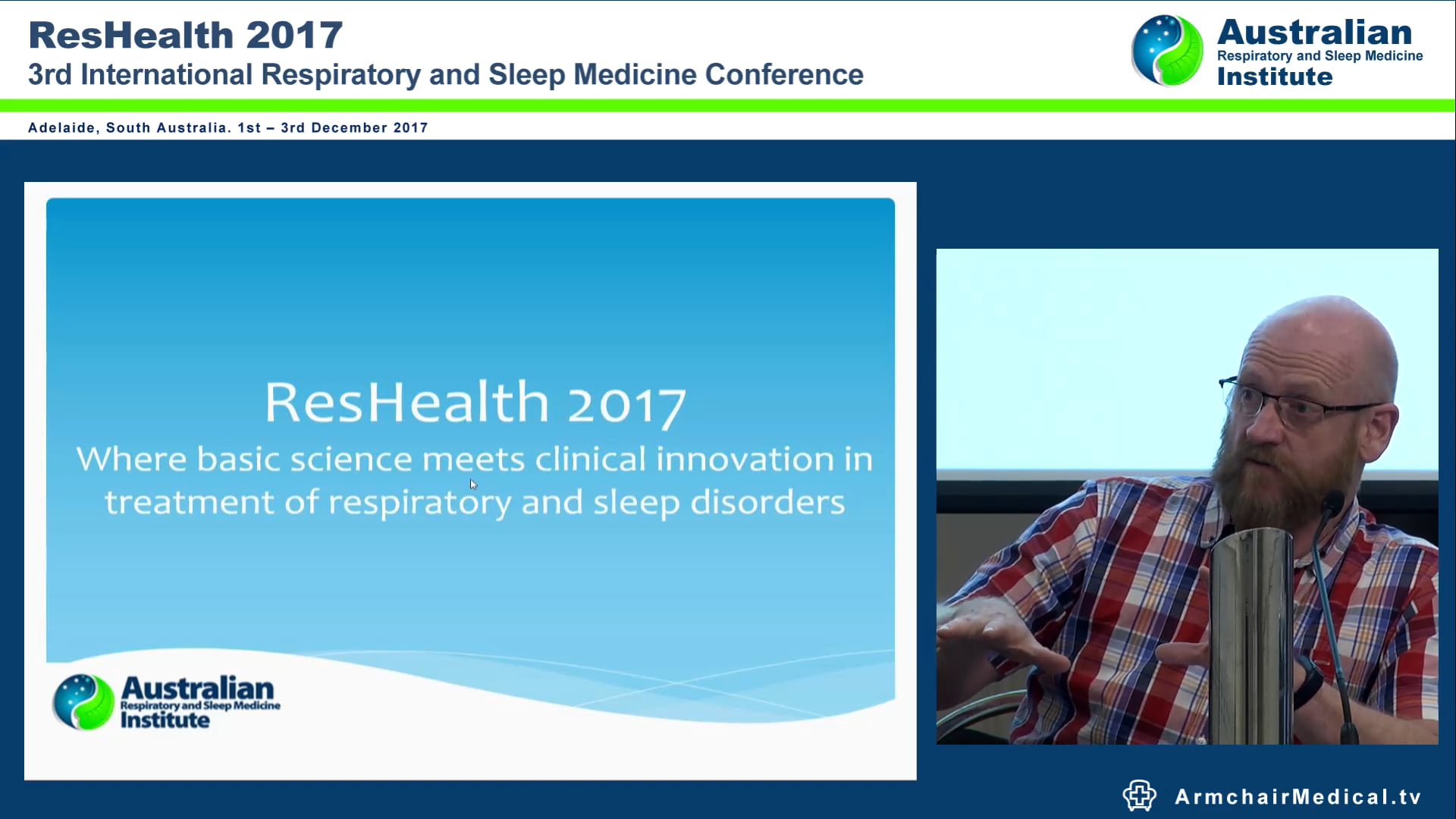 ResHealth 2017
3rd International Respiratory and Sleep Medicine Conference

Australian
Respiratory and Sleep Medicine
Institute

Adelaide, South Australia. 1st – 3rd December 2017

ResHealth 2017
Where basic science meets clinical innovation in treatment of respiratory and sleep disorders

Australian
Respiratory and Sleep Medicine
Institute

ArmchairMedical.tv